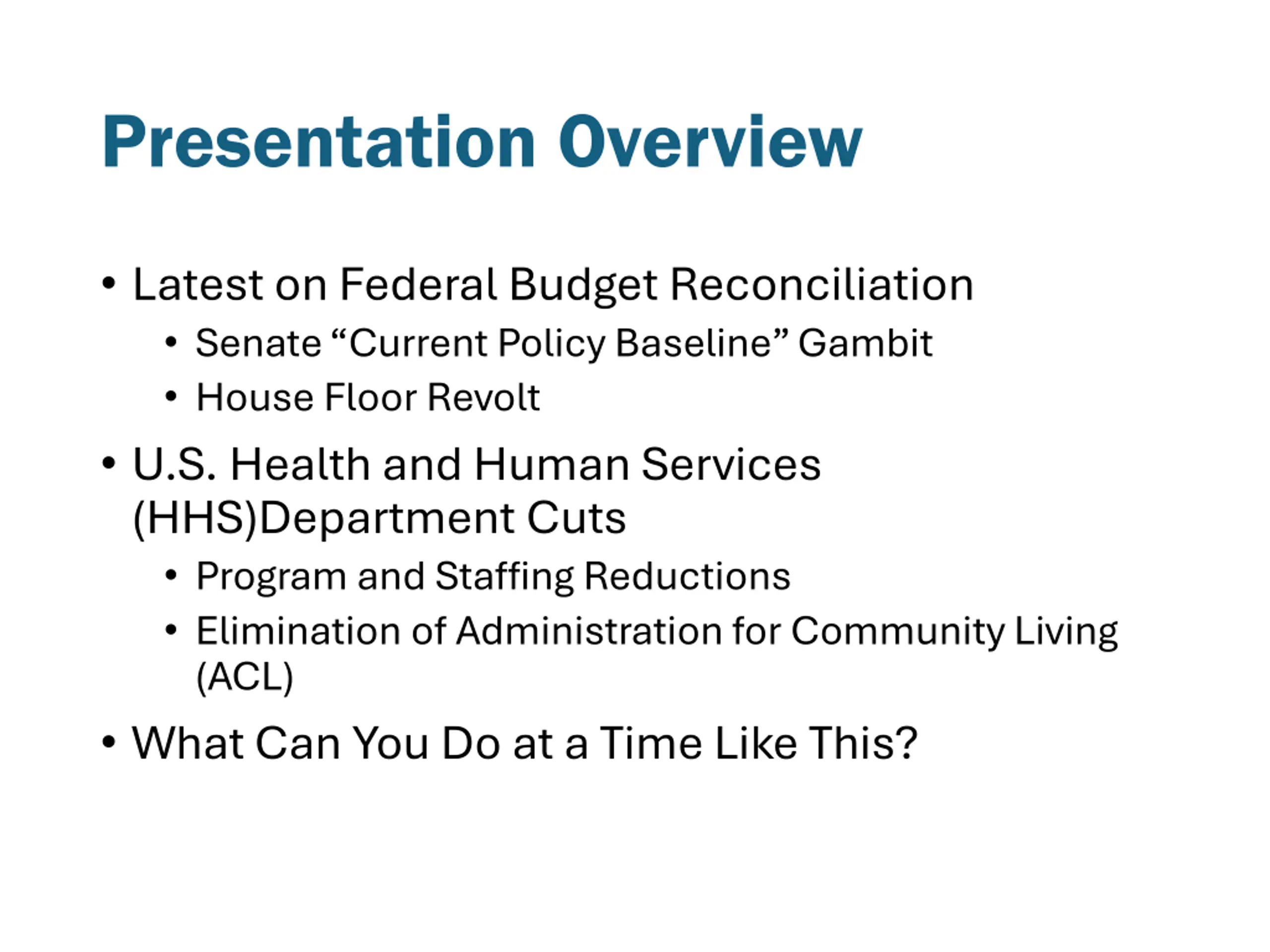 Presentation Overview

• Latest on Federal Budget Reconciliation
  • Senate “Current Policy Baseline” Gambit
  • House Floor Revolt
• U.S. Health and Human Services (HHS)Department Cuts
  • Program and Staffing Reductions
  • Elimination of Administration for Community Living (ACL)
• What Can You Do at a Time Like This?